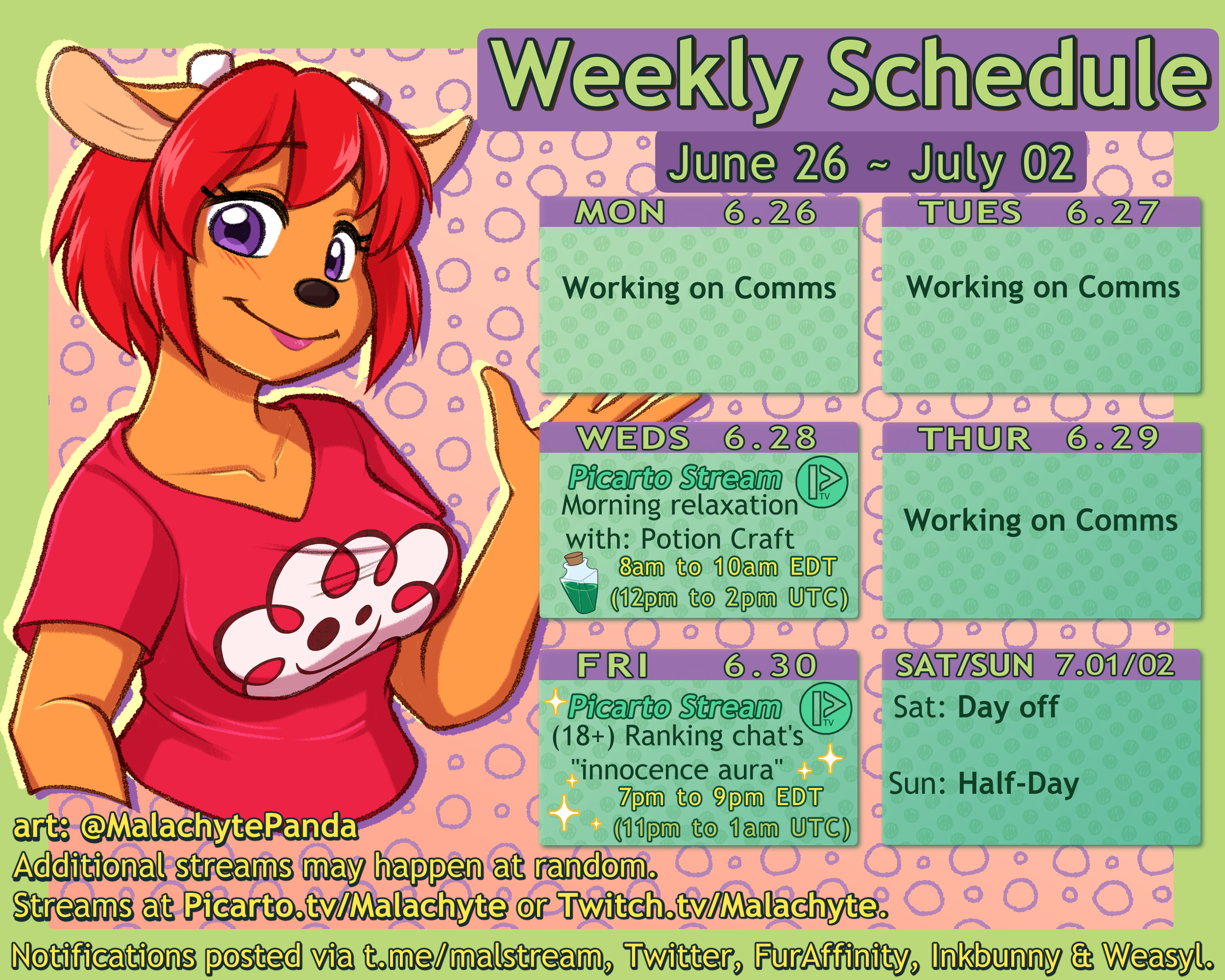 Weekly Schedule

June 26 ~ July 02

MON 6.26

Working on Comms

TUES 6.27

Working on Comms

WEDS 6.28

Picarto Stream
TV
Morning relaxation with: Potion Craft
8am to 10am EDT
(12pm to 2pm UTC)

THUR 6.29

Working on Comms

FRI 6.30

Picarto Stream
TV
(18+) Ranking chat's "innocence aura"
7pm to 9pm EDT
(11pm to 1am UTC)

SAT/SUN 7.01/02

Sat: Day off

Sun: Half-Day

art: @MalachytePanda
Additional streams may happen at random.
Streams at Picarto.tv/Malachyte or Twitch.tv/Malachyte.

Notifications posted via t.me/malstream, Twitter, FurAffinity, Inkbunny & Weasyl.